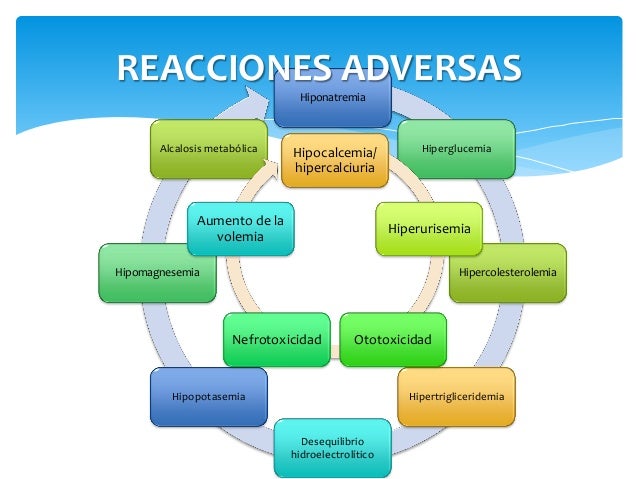 REACCIONES ADVERSAS

Hiponatremia

Hiperglucemia

Hipercolesterolemia

Hipertrigliceridemia

Desequilibrio hidroelectrolítico

Hipopotasemia

Hipomagnesemia

Alcalosis metabólica

Hipocalcemia/ hipercalciuria

Hiperurisemia

Ototoxicidad

Nefrotoxicidad

Aumento de la volemia